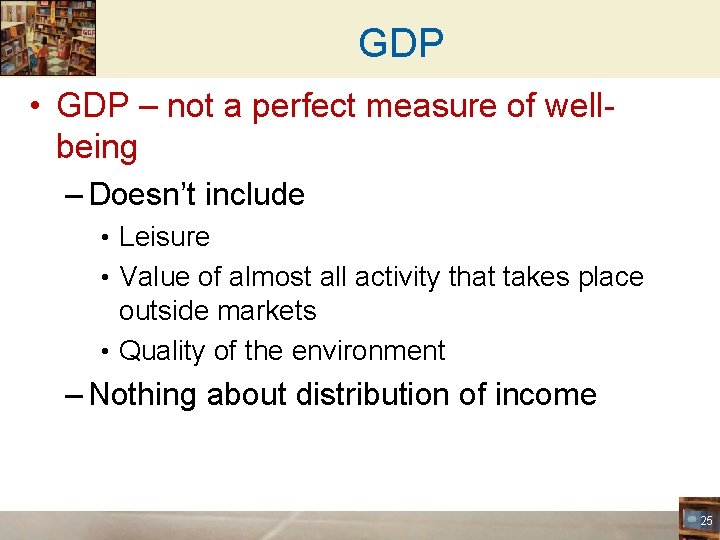 GDP

• GDP – not a perfect measure of well-being

– Doesn't include

• Leisure

• Value of almost all activity that takes place outside markets

• Quality of the environment

– Nothing about distribution of income

25